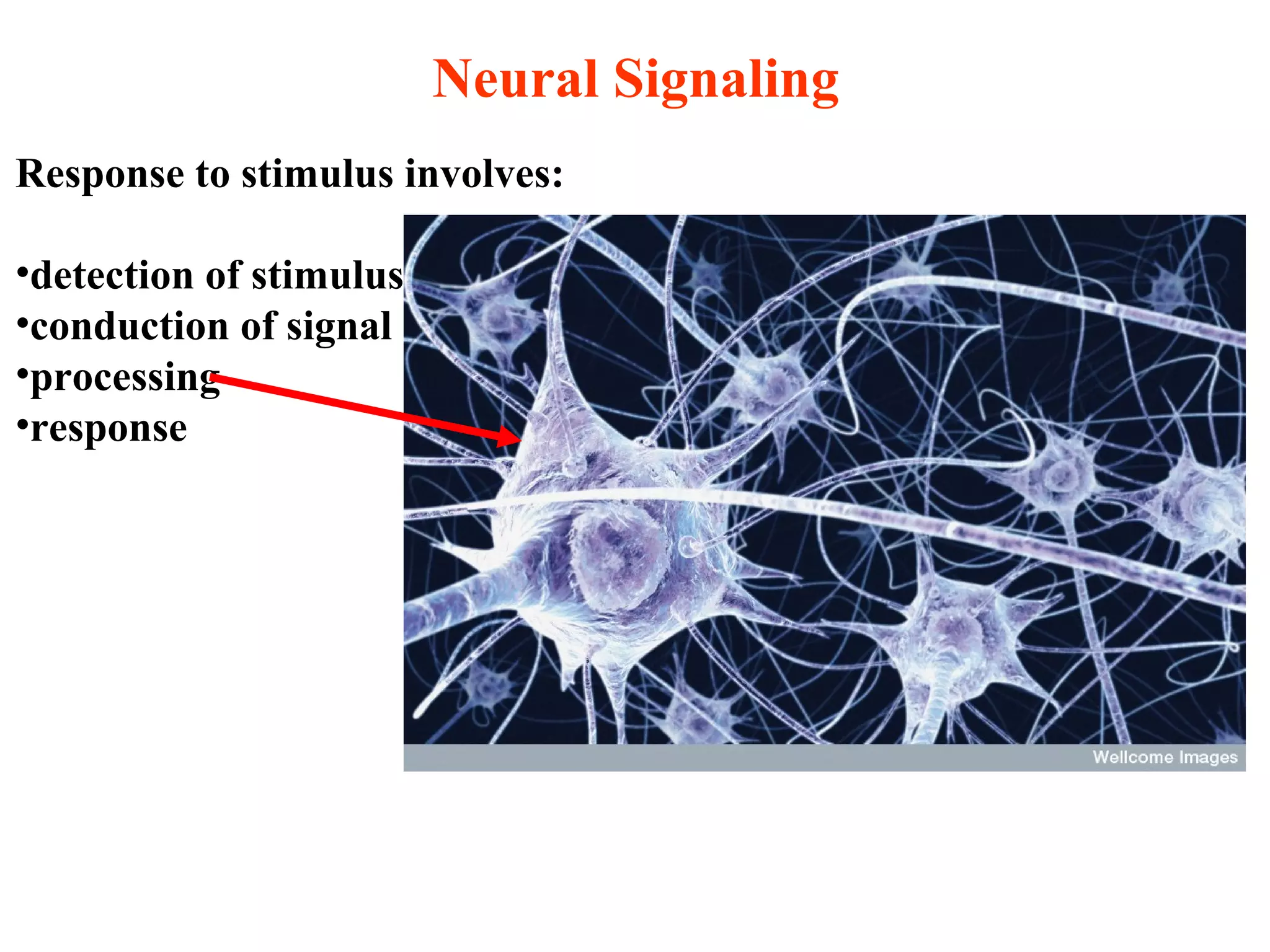 Neural Signaling

Response to stimulus involves:

•detection of stimulus
•conduction of signal
•processing
•response

Wellcome Images